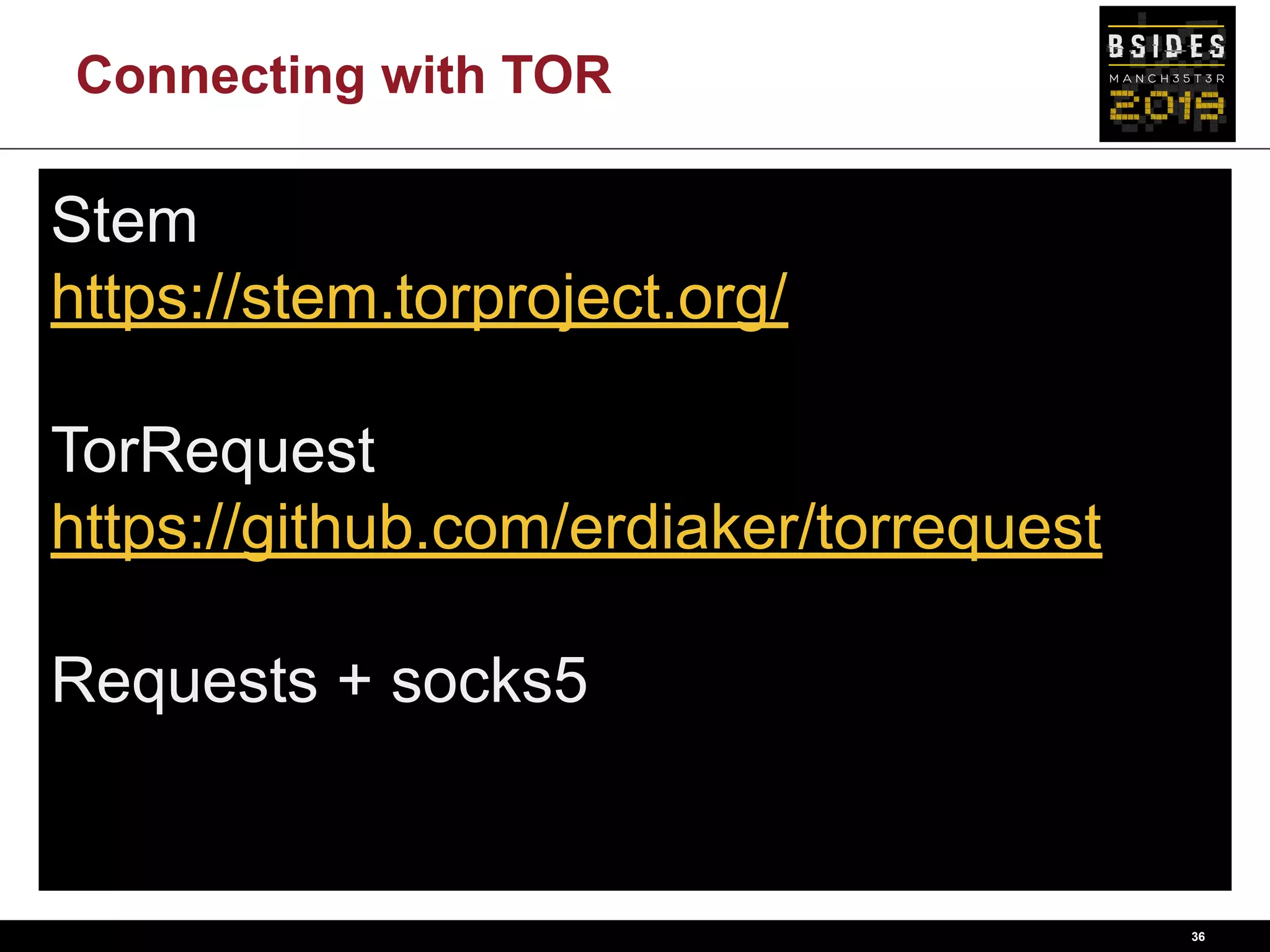 Connecting with TOR

BSIDES
MANCH35T3R
2019

Stem
https://stem.torproject.org/

TorRequest
https://github.com/erdiaker/torrequest

Requests + socks5

36